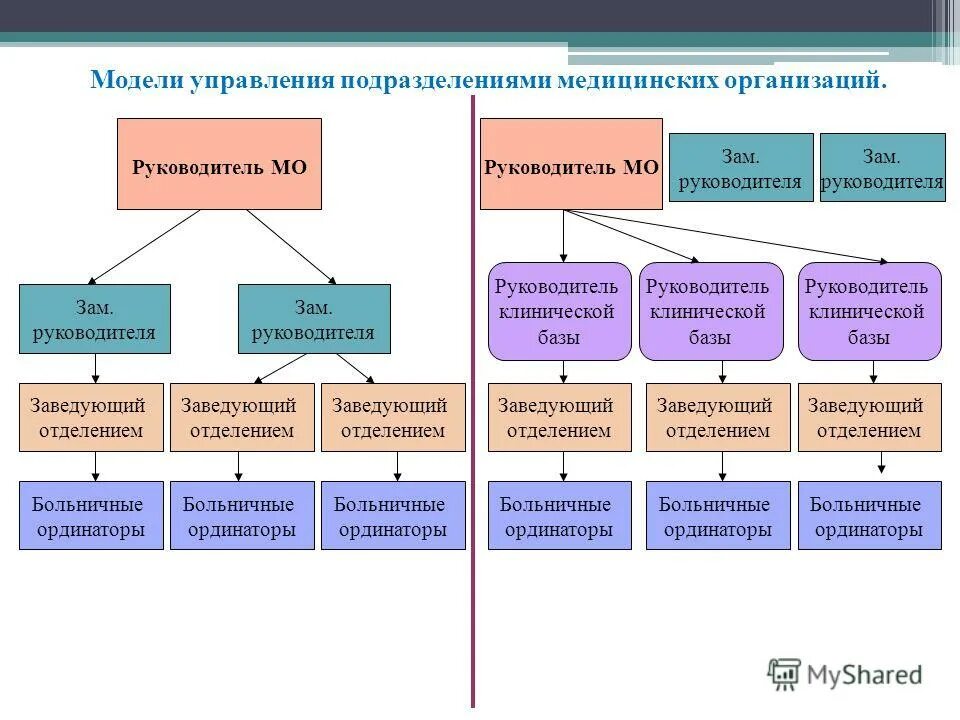 Модели управления подразделениями медицинских организаций.

Руководитель МО

Зам. руководителя

Зам. руководителя

Заведующий отделением

Заведующий отделением

Заведующий отделением

Больничные ординаторы

Больничные ординаторы

Больничные ординаторы

Руководитель МО

Зам. руководителя

Зам. руководителя

Руководитель клинической базы

Руководитель клинической базы

Руководитель клинической базы

Заведующий отделением

Заведующий отделением

Заведующий отделением

Больничные ординаторы

Больничные ординаторы

Больничные ординаторы

MyShared